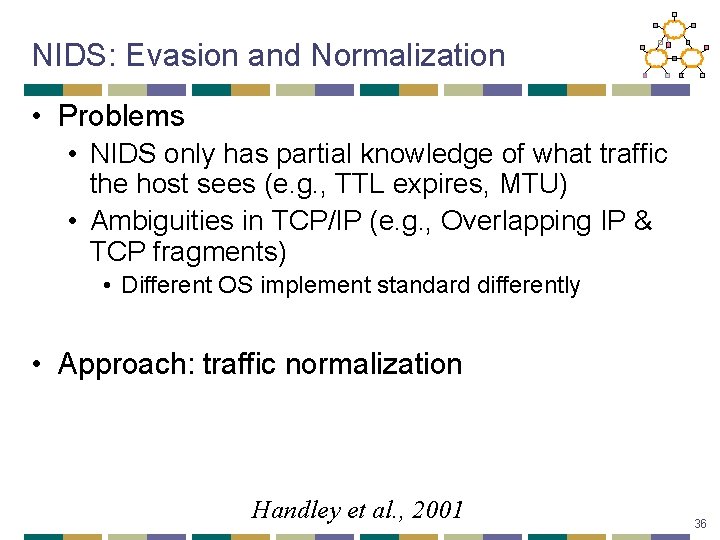 NIDS: Evasion and Normalization

• Problems
  • NIDS only has partial knowledge of what traffic the host sees (e.g., TTL expires, MTU)
  • Ambiguities in TCP/IP (e.g., Overlapping IP & TCP fragments)
    • Different OS implement standard differently

• Approach: traffic normalization

Handley et al., 2001

36